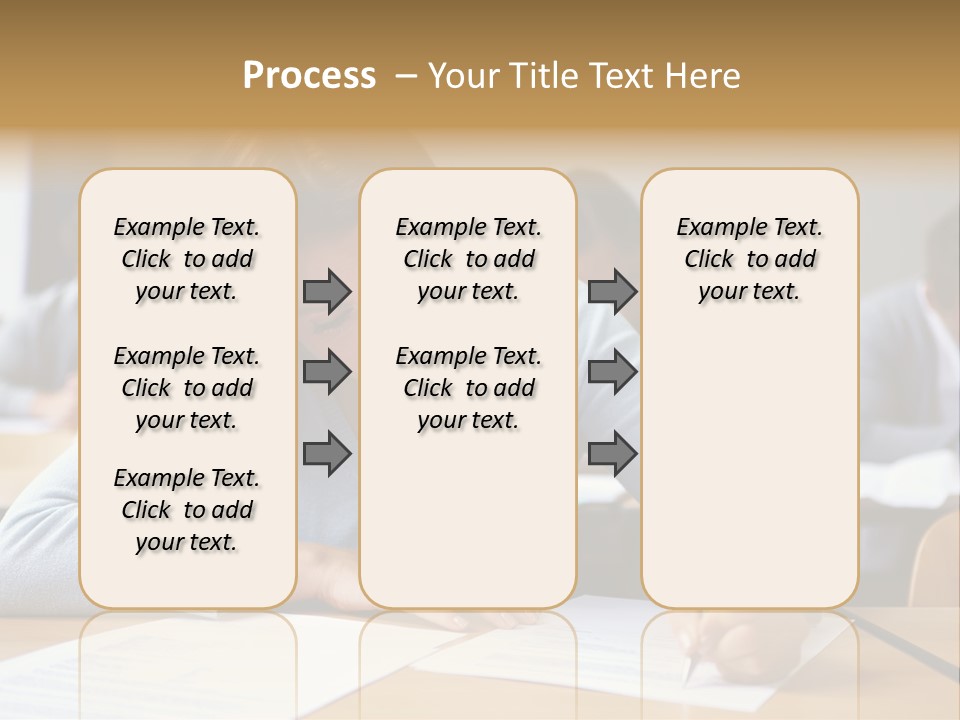 Process – Your Title Text Here

Example Text. Click to add your text.

Example Text. Click to add your text.

Example Text. Click to add your text.

Example Text. Click to add your text.

Example Text. Click to add your text.

Example Text. Click to add your text.